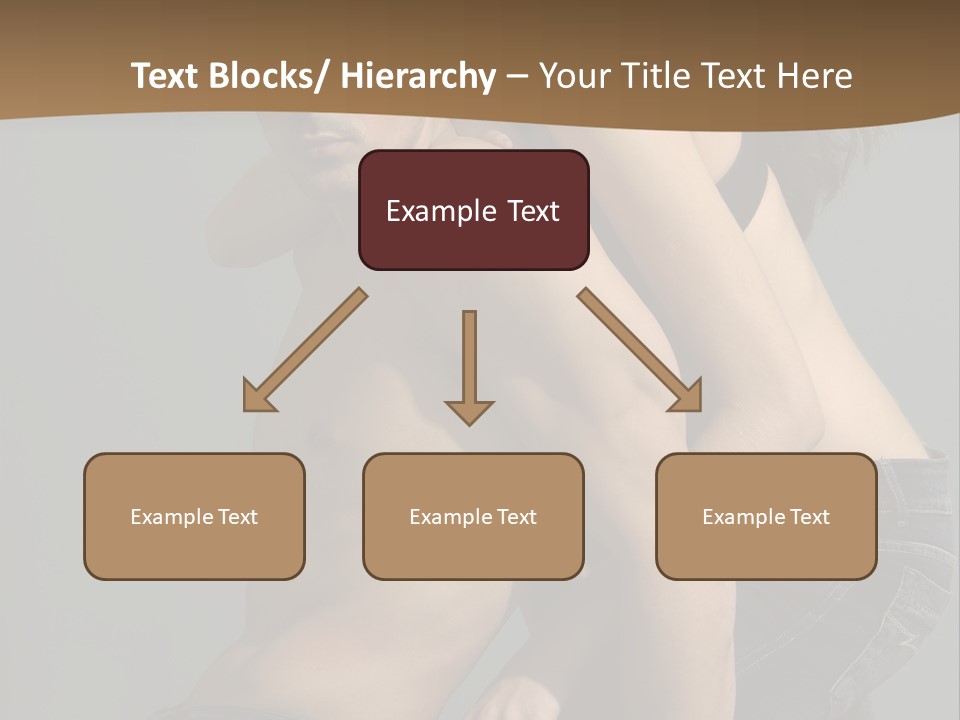 Text Blocks/ Hierarchy – Your Title Text Here

Example Text

Example Text

Example Text

Example Text